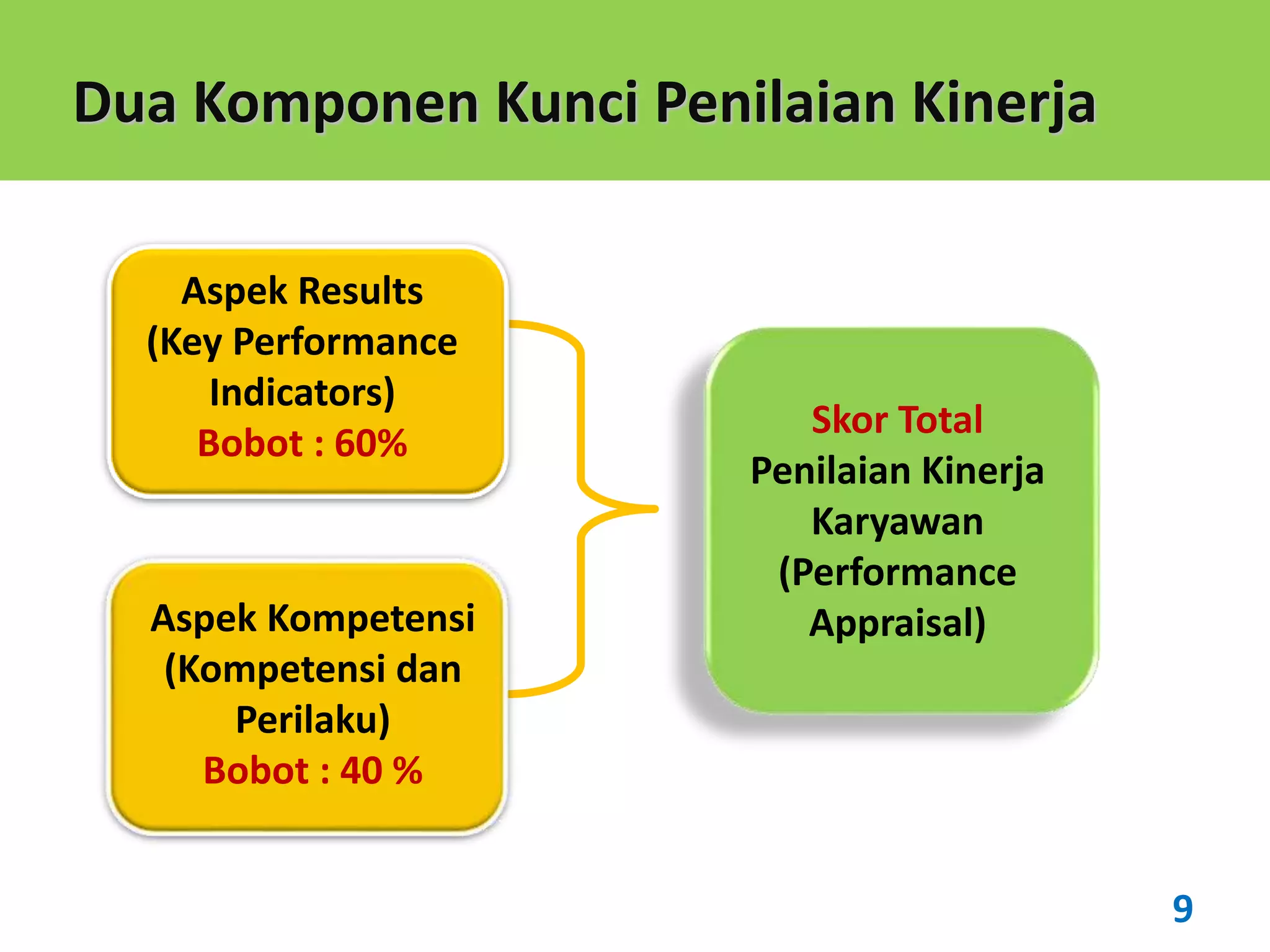 Dua Komponen Kunci Penilaian Kinerja

Aspek Results (Key Performance Indicators)
Bobot : 60%

Aspek Kompetensi (Kompetensi dan Perilaku)
Bobot : 40 %

Skor Total
Penilaian Kinerja Karyawan (Performance Appraisal)

9